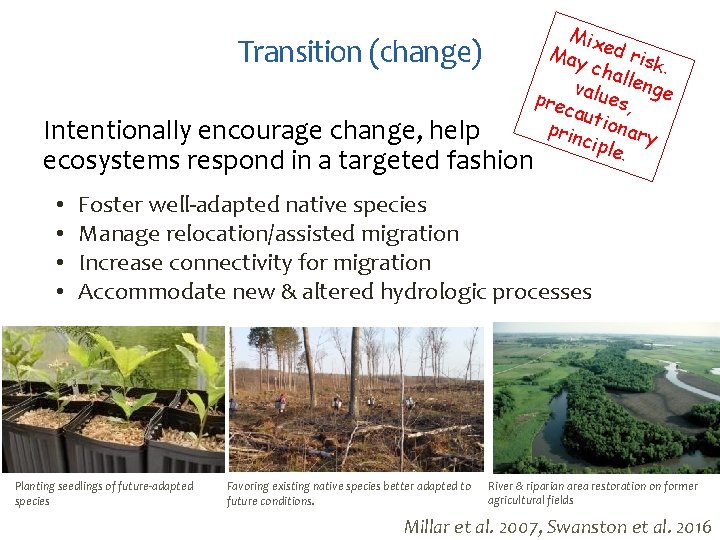 Transition (change)

Mixed risk. May challenge values, precautionary principle.

Intentionally encourage change, help ecosystems respond in a targeted fashion

• Foster well-adapted native species
• Manage relocation/assisted migration
• Increase connectivity for migration
• Accommodate new & altered hydrologic processes

Planting seedlings of future-adapted species

Favoring existing native species better adapted to future conditions.

River & riparian area restoration on former agricultural fields

Millar et al. 2007, Swanston et al. 2016